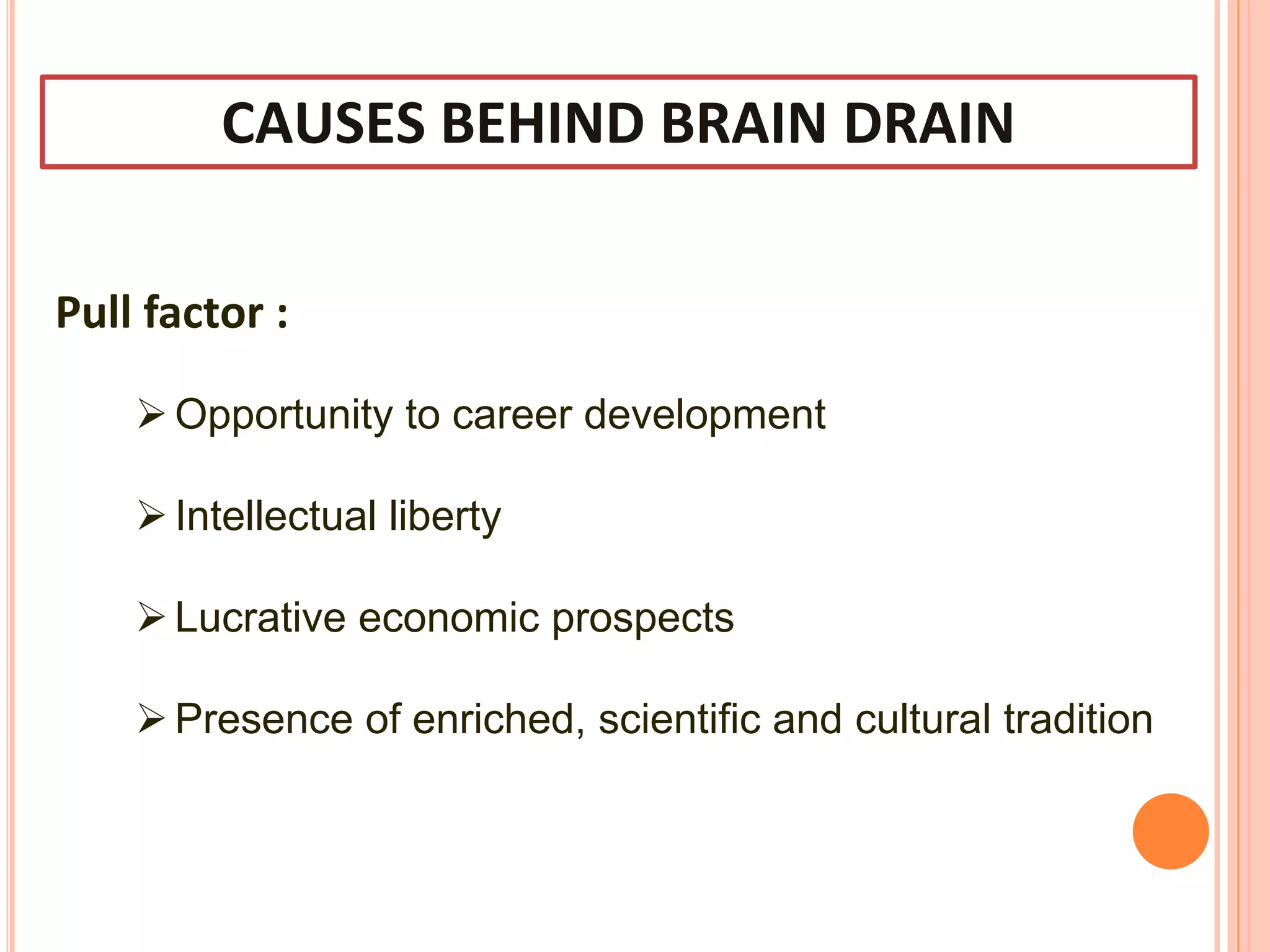 CAUSES BEHIND BRAIN DRAIN

Pull factor :

➢ Opportunity to career development

➢ Intellectual liberty

➢ Lucrative economic prospects

➢ Presence of enriched, scientific and cultural tradition